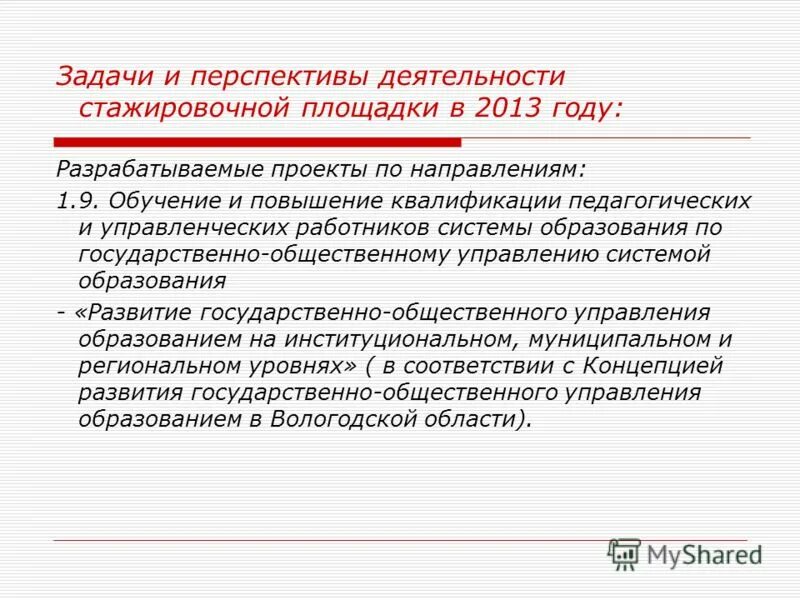 Задачи и перспективы деятельности стажировочной площадки в 2013 году:

Разрабатываемые проекты по направлениям:

1.9. Обучение и повышение квалификации педагогических и управленческих работников системы образования по государственно-общественному управлению системой образования

- «Развитие государственно-общественного управления образованием на институциональном, муниципальном и региональном уровнях» ( в соответствии с Концепцией развития государственно-общественного управления образованием в Вологодской области).

MyShared